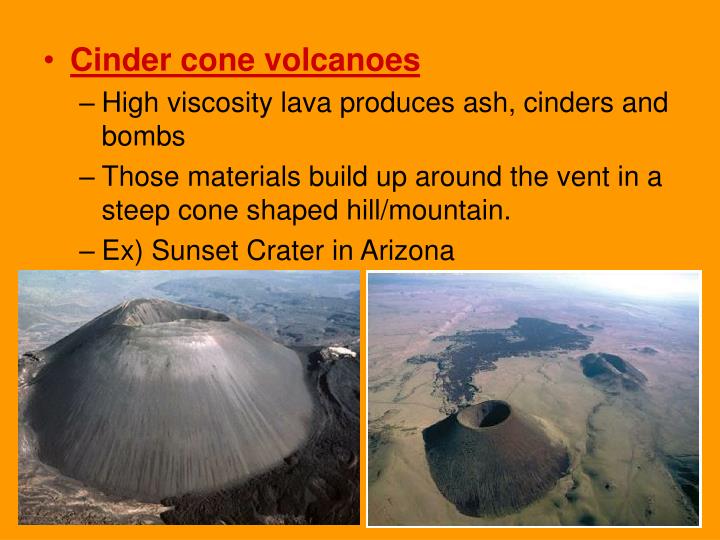 • Cinder cone volcanoes
– High viscosity lava produces ash, cinders and bombs
– Those materials build up around the vent in a steep cone shaped hill/mountain.
– Ex) Sunset Crater in Arizona